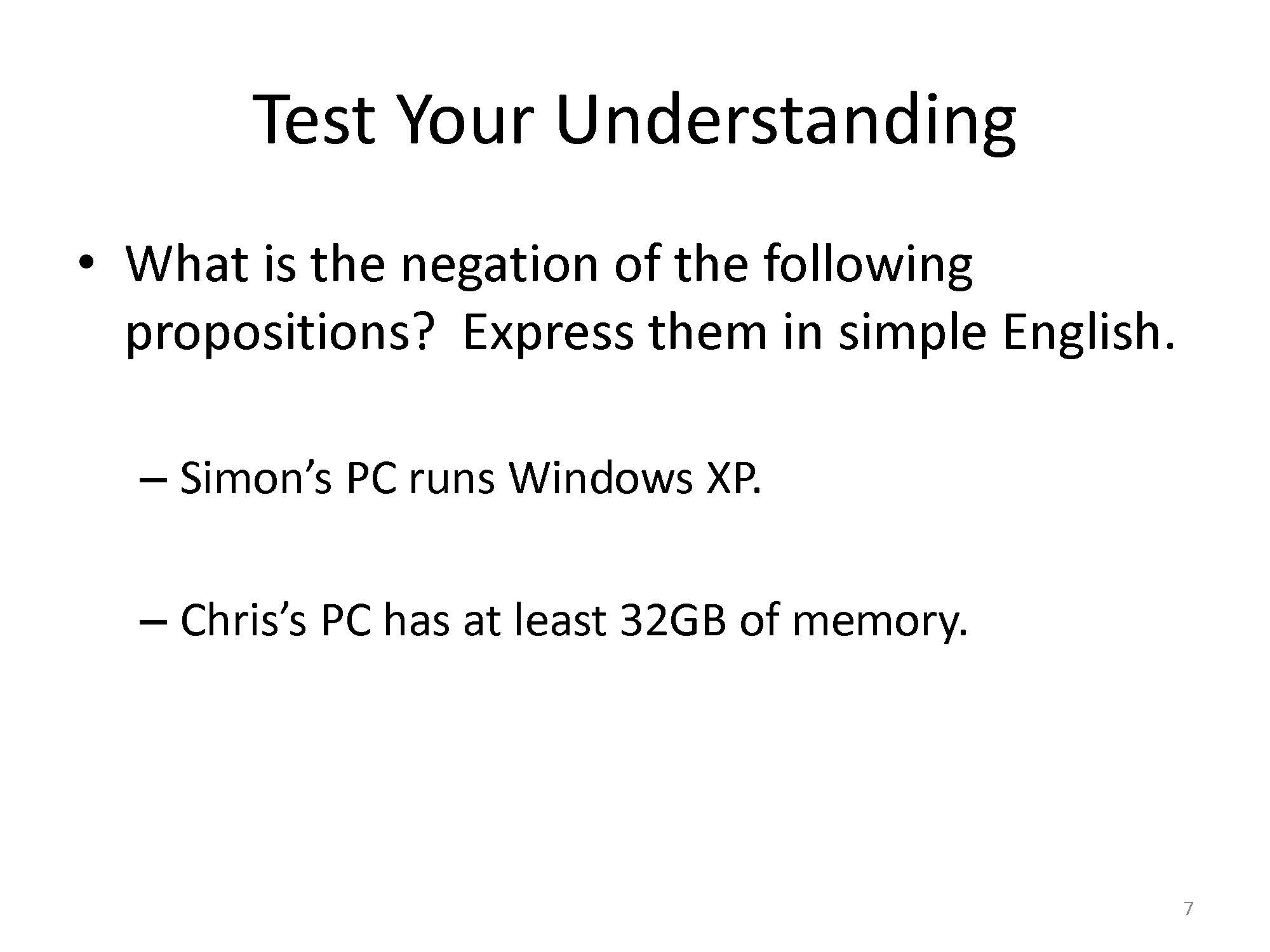 Test Your Understanding

• What is the negation of the following propositions? Express them in simple English.

– Simon’s PC runs Windows XP.

– Chris’s PC has at least 32GB of memory.

7